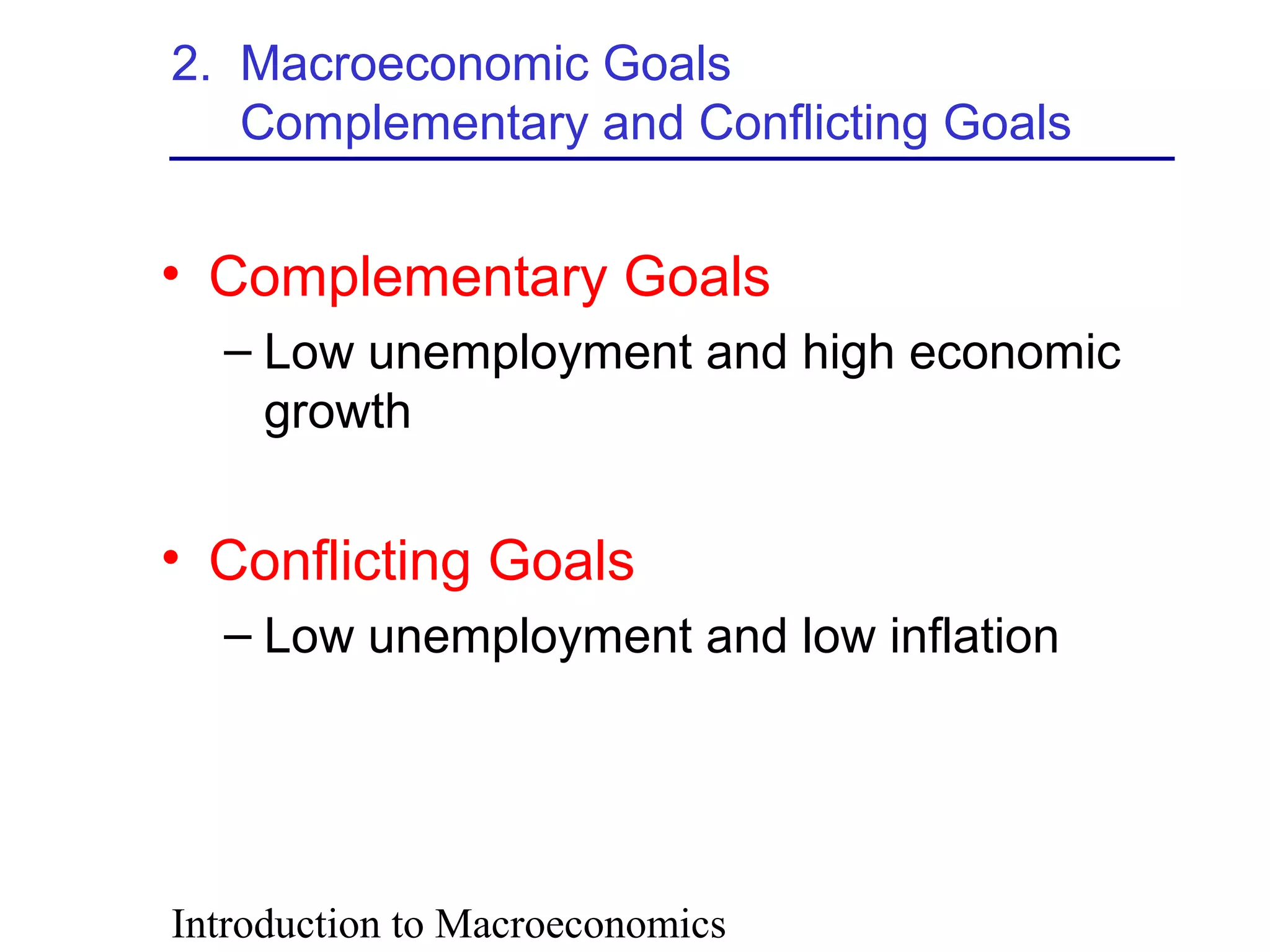 2. Macroeconomic Goals
Complementary and Conflicting Goals

• Complementary Goals
– Low unemployment and high economic growth

• Conflicting Goals
– Low unemployment and low inflation

Introduction to Macroeconomics